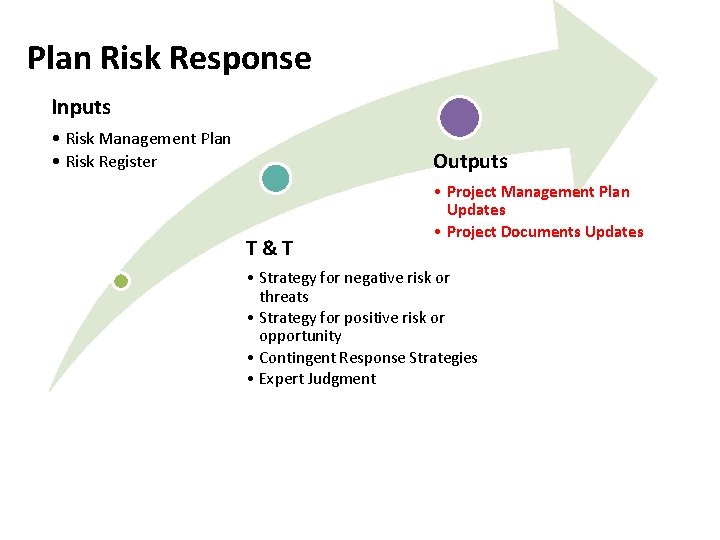 Plan Risk Response

Inputs

• Risk Management Plan
• Risk Register

T & T

• Strategy for negative risk or threats
• Strategy for positive risk or opportunity
• Contingent Response Strategies
• Expert Judgment

Outputs

• Project Management Plan Updates
• Project Documents Updates